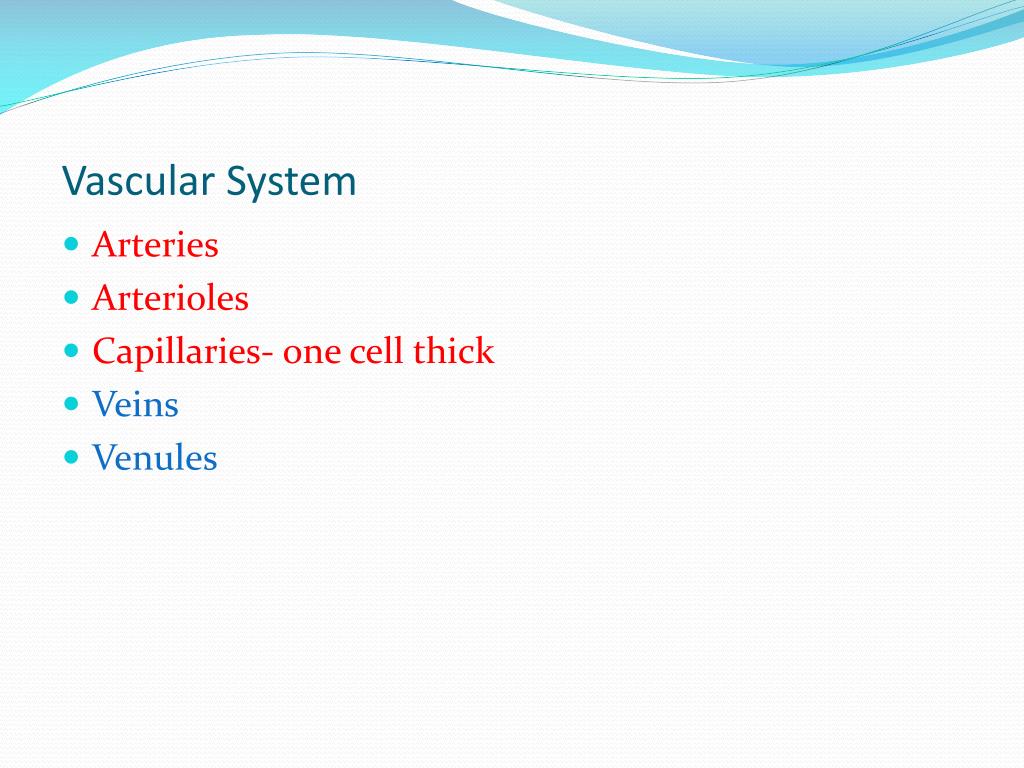 Vascular System

- Arteries
- Arterioles
- Capillaries- one cell thick
- Veins
- Venules